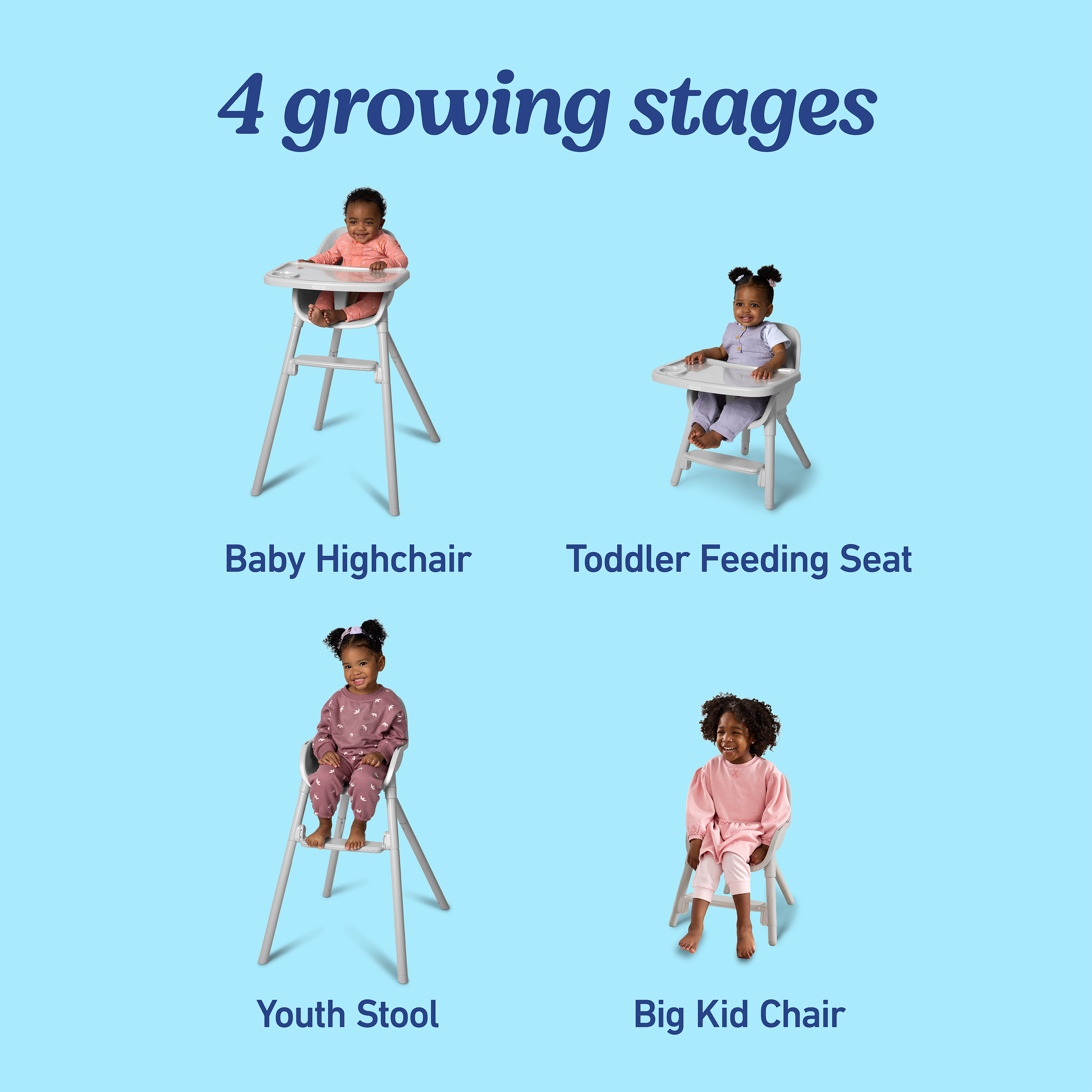 4 growing stages

Baby Highchair

Toddler Feeding Seat

Youth Stool

Big Kid Chair